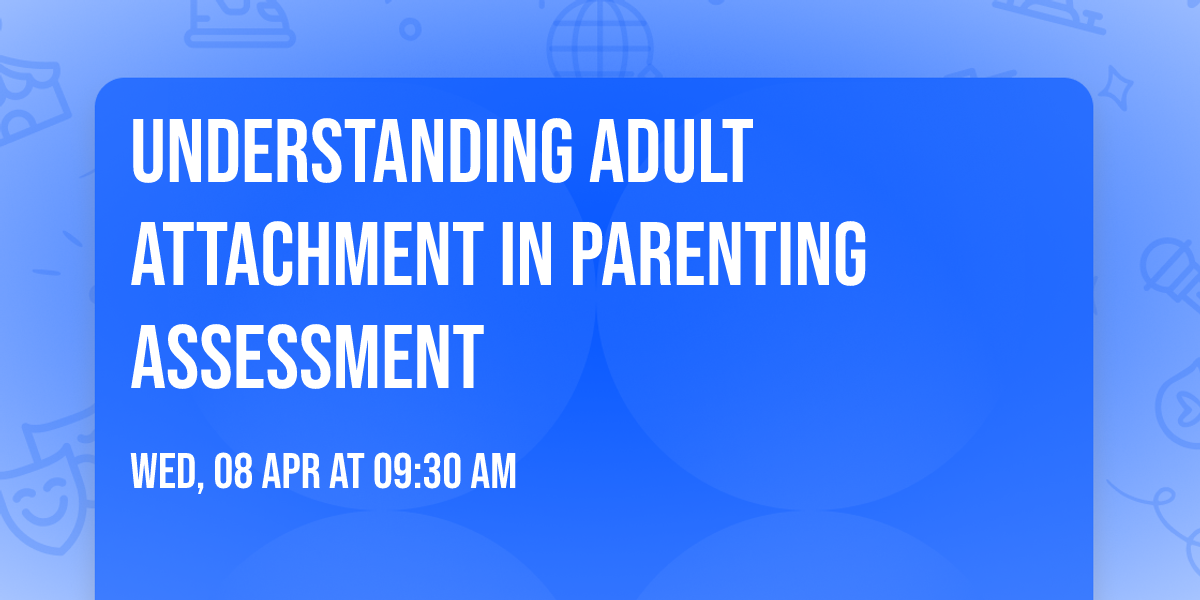 UNDERSTANDING ADULT ATTACHMENT IN PARENTING ASSESSMENT

WED, 08 APR AT 09:30 AM